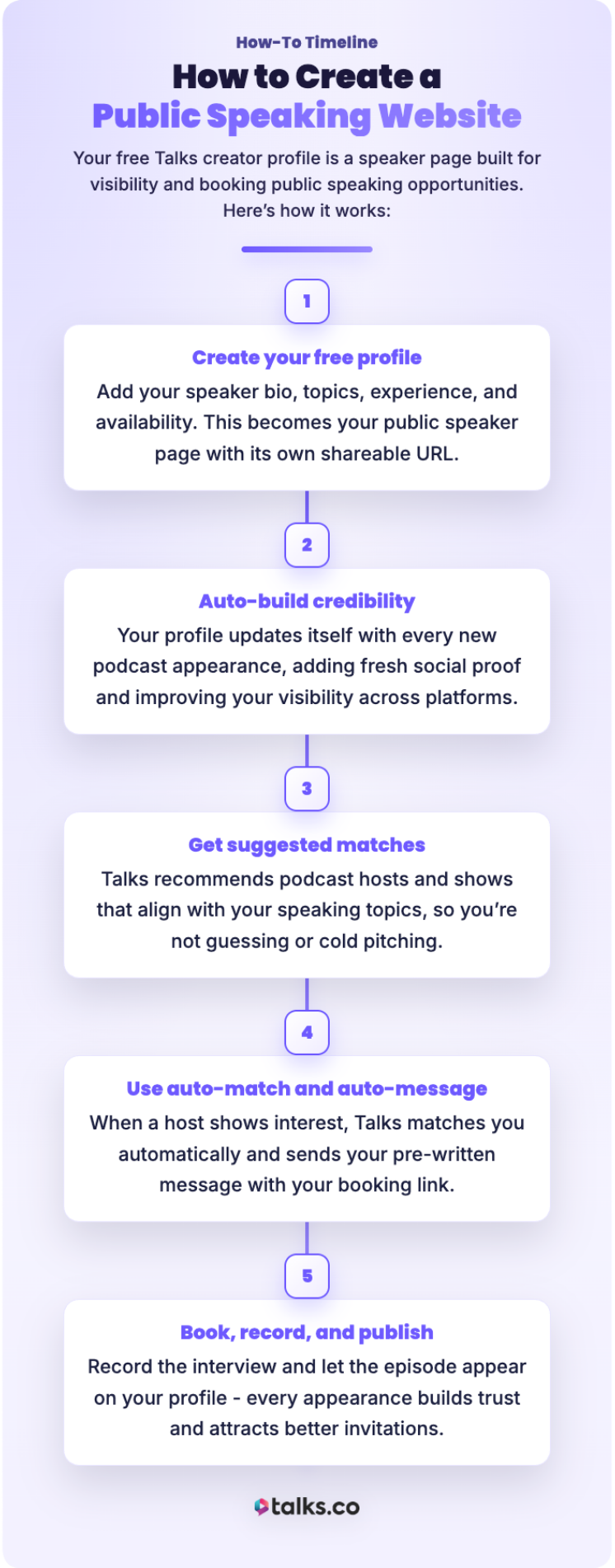 How-To Timeline

How to Create a Public Speaking Website

Your free Talks creator profile is a speaker page built for visibility and booking public speaking opportunities. Here's how it works:

1

Create your free profile

Add your speaker bio, topics, experience, and availability. This becomes your public speaker page with its own shareable URL.

2

Auto-build credibility

Your profile updates itself with every new podcast appearance, adding fresh social proof and improving your visibility across platforms.

3

Get suggested matches

Talks recommends podcast hosts and shows that align with your speaking topics, so you're not guessing or cold pitching.

4

Use auto-match and auto-message

When a host shows interest, Talks matches you automatically and sends your pre-written message with your booking link.

5

Book, record, and publish

Record the interview and let the episode appear on your profile - every appearance builds trust and attracts better invitations.

talks.co